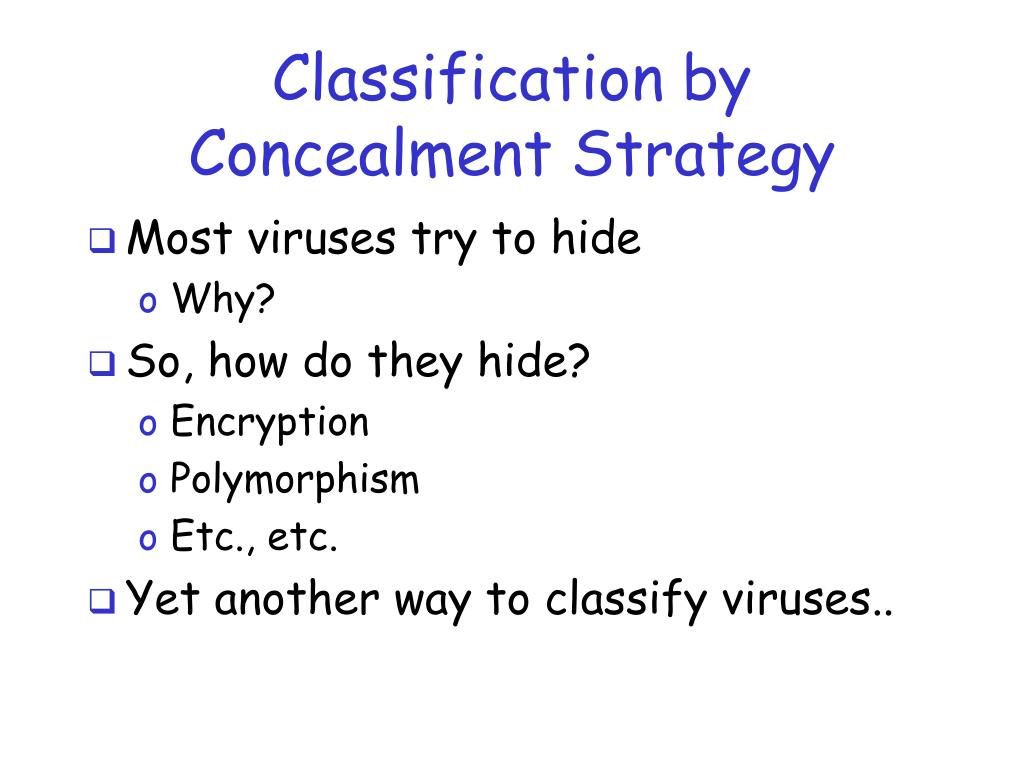 Classification by Concealment Strategy

❑ Most viruses try to hide
o Why?
❑ So, how do they hide?
o Encryption
o Polymorphism
o Etc., etc.
❑ Yet another way to classify viruses..